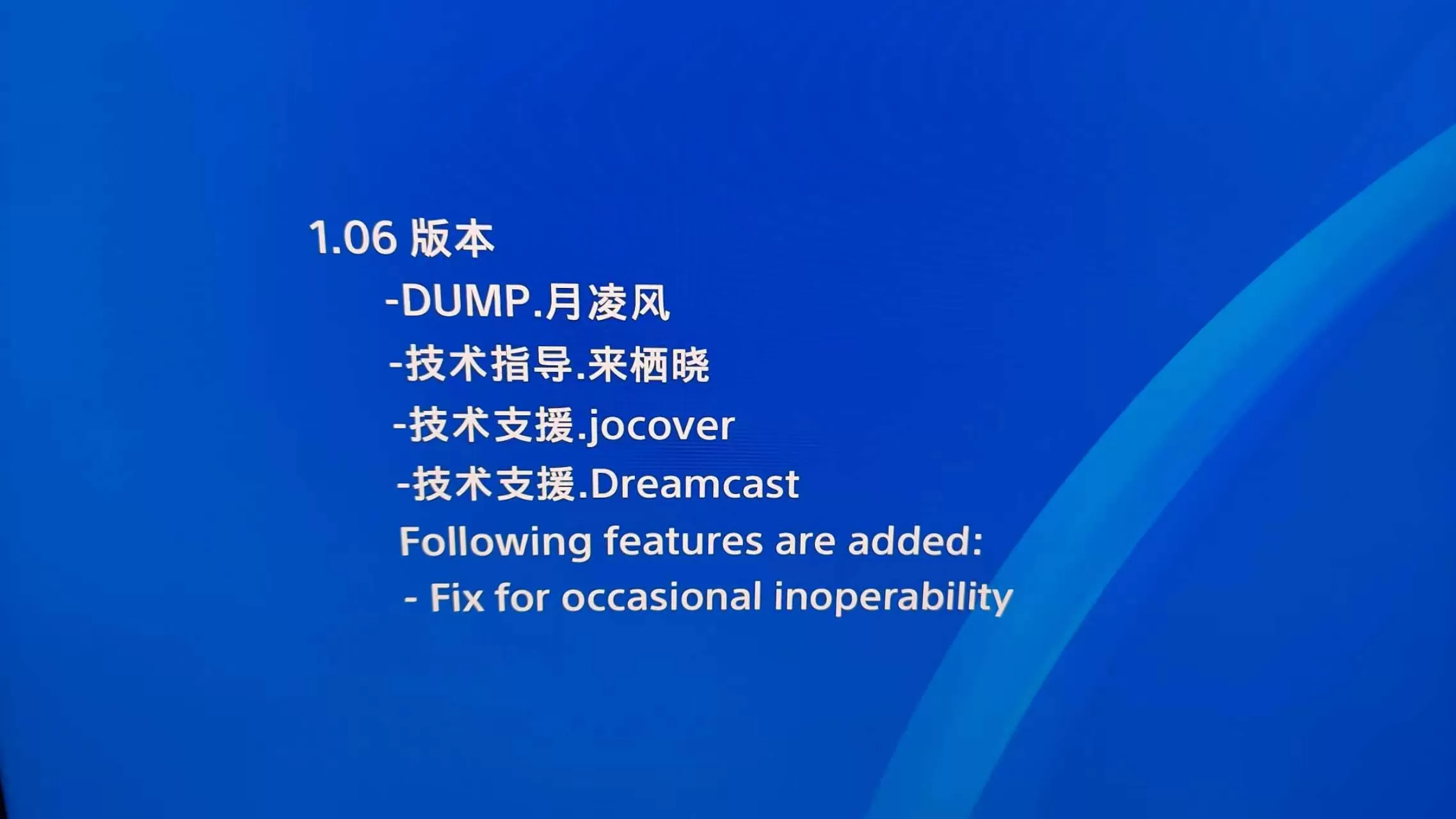 1.06 版本
-DUMP.月凌风
-技术指导.来栖晓
-技术支援.jocover
-技术支援.Dreamcast
Following features are added:
- Fix for occasional inoperability